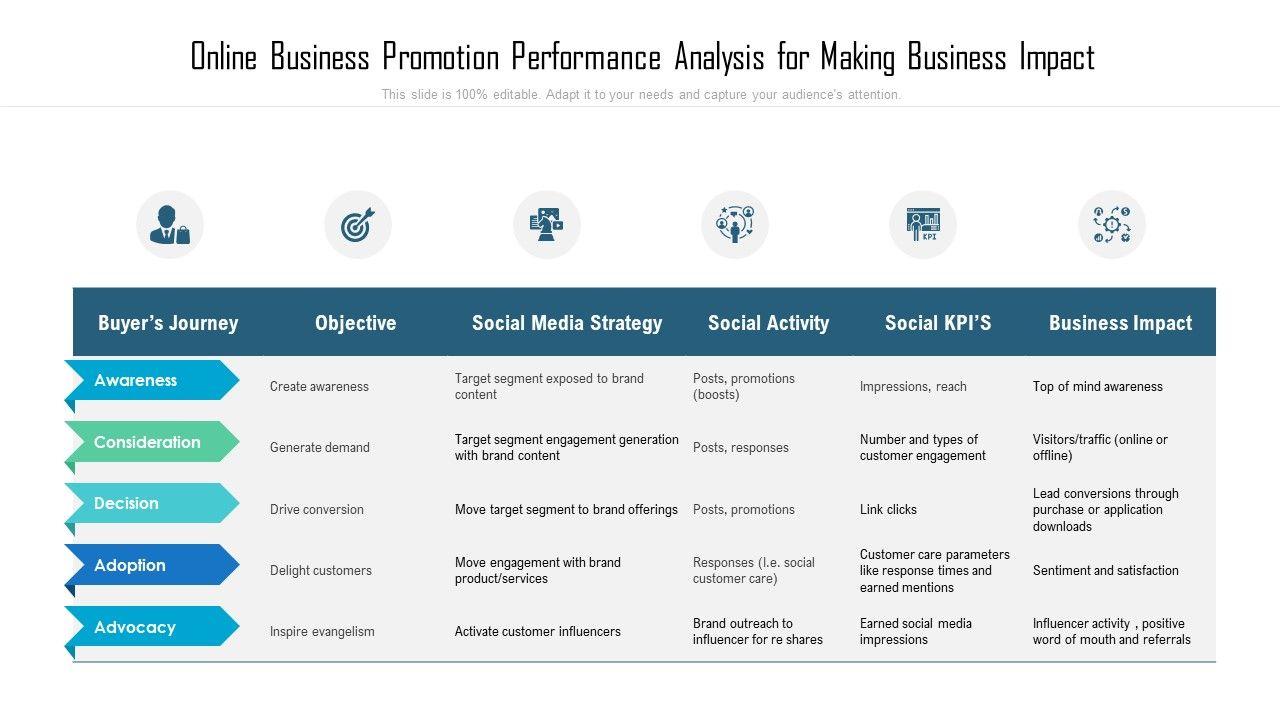 Online Business Promotion Performance Analysis for Making Business Impact

This slide is 100% editable. Adapt it to your needs and capture your audience's attention.

KPI

| Buyer's Journey | Objective | Social Media Strategy | Social Activity | Social KPI'S | Business Impact |
|---|---|---|---|---|---|
| Awareness | Create awareness | Target segment exposed to brand content | Posts, promotions (boosts) | Impressions, reach | Top of mind awareness |
| Consideration | Generate demand | Target segment engagement generation with brand content | Posts, responses | Number and types of customer engagement | Visitors/traffic (online or offline) |
| Decision | Drive conversion | Move target segment to brand offerings | Posts, promotions | Link clicks | Lead conversions through purchase or application downloads |
| Adoption | Delight customers | Move engagement with brand product/services | Responses (I.e. social customer care) | Customer care parameters like response times and earned mentions | Sentiment and satisfaction |
| Advocacy | Inspire evangelism | Activate customer influencers | Brand outreach to influencer for re shares | Earned social media impressions | Influencer activity , positive word of mouth and referrals |